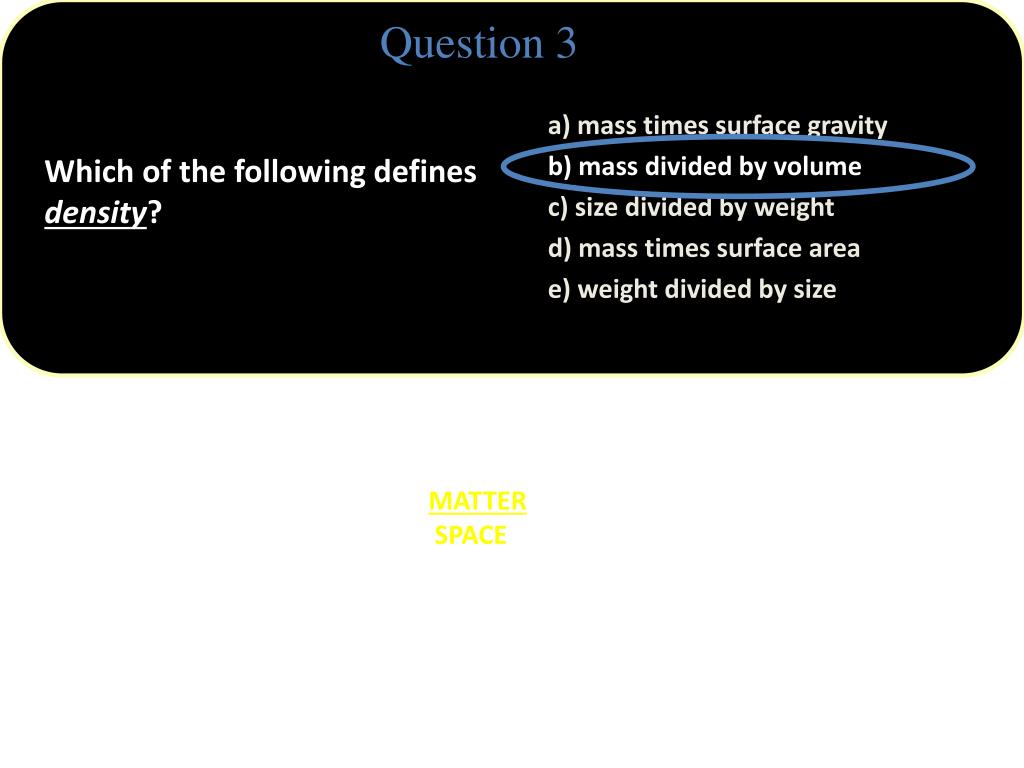 Question 3

Which of the following defines density?

a) mass times surface gravity
b) mass divided by volume
c) size divided by weight
d) mass times surface area
e) weight divided by size

MATTER
SPACE